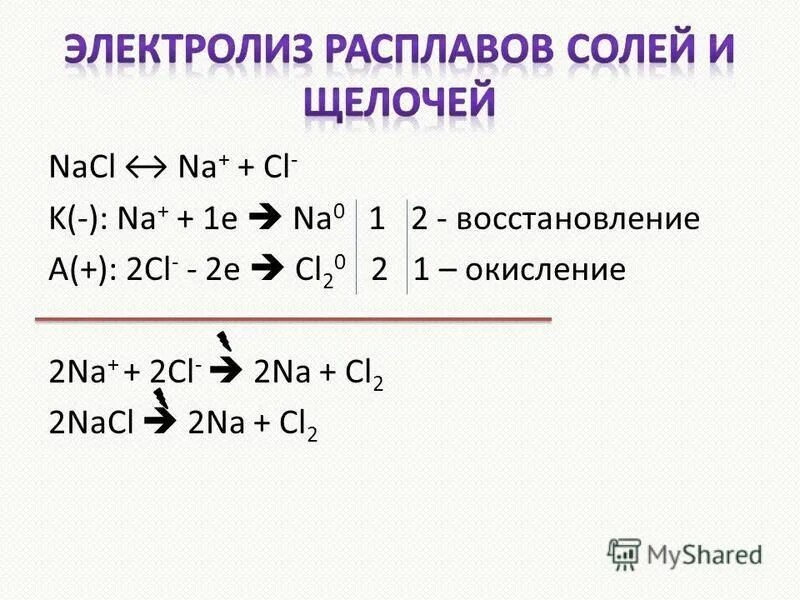 ЭЛЕКТРОЛИЗ РАСПЛАВОВ СОЛЕЙ И ЩЕЛОЧЕЙ

$NaCl \leftrightarrow Na^+ + Cl^-$

К(-): $Na^+ + 1e \rightarrow Na^0$ | 1 | 2 - восстановление

А(+): $2Cl^- - 2e \rightarrow Cl_2^0$ | 2 | 1 – окисление

$2Na^+ + 2Cl^- \rightarrow 2Na + Cl_2$

$2NaCl \rightarrow 2Na + Cl_2$

MyShared